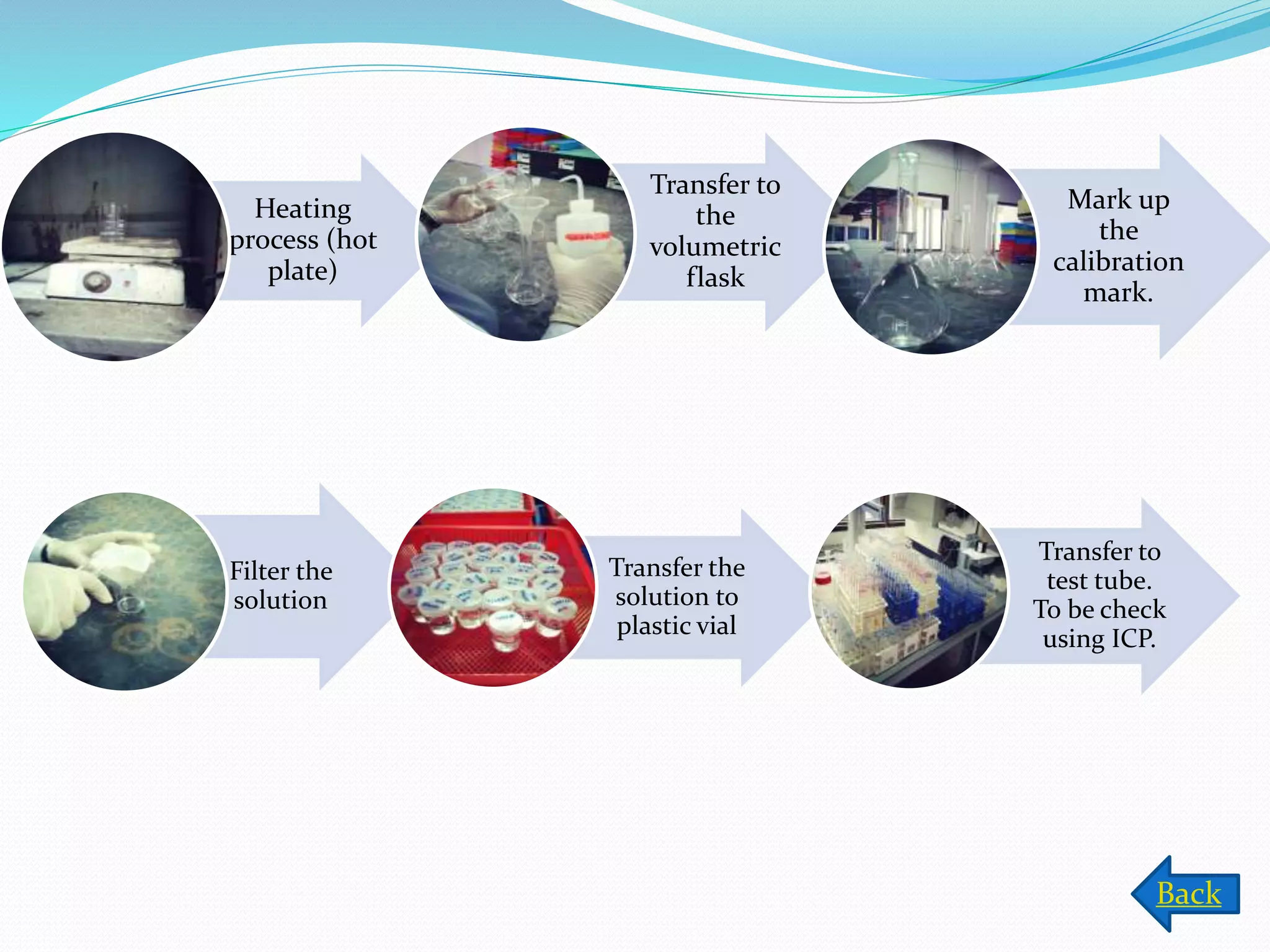 Heating process (hot plate)

Transfer to the volumetric flask

Mark up the calibration mark.

Filter the solution

Transfer the solution to plastic vial

Transfer to test tube. To be check using ICP.

Back